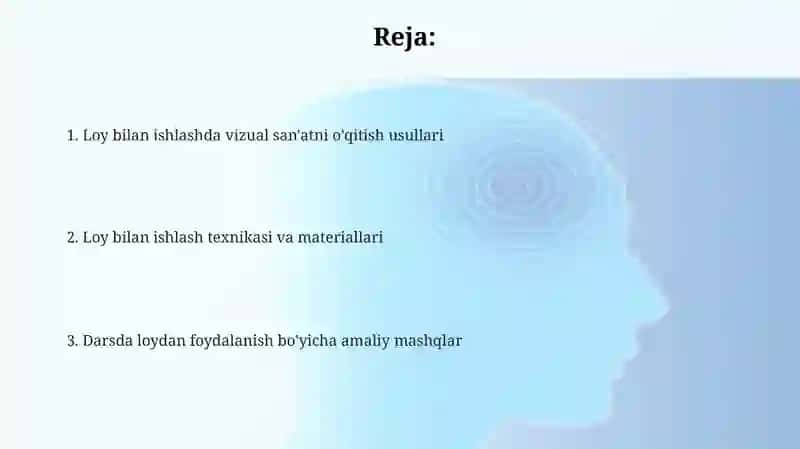 Reja:

1. Loy bilan ishlashda vizual san'atni o'qitish usullari

2. Loy bilan ishlash texnikasi va materiallari

3. Darsda loydan foydalanish bo'yicha amaliy mashqlar